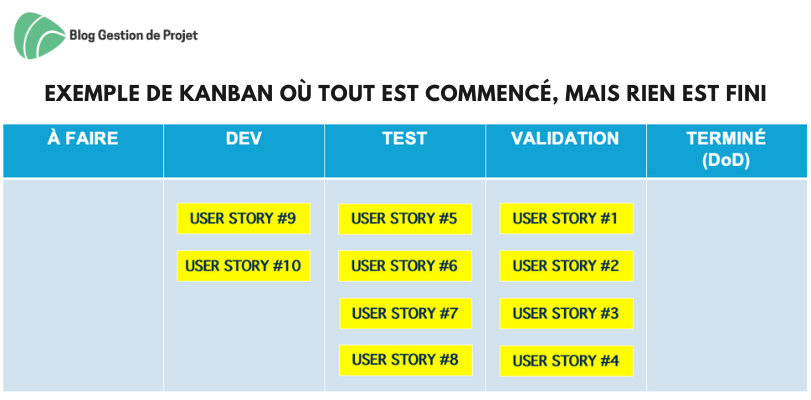 Blog Gestion de Projet

EXEMPLE DE KANBAN OÙ TOUT EST COMMENCÉ, MAIS RIEN EST FINI

| À FAIRE | DEV | TEST | VALIDATION | TERMINÉ (DoD) |
|---|---|---|---|---|
| | USER STORY #9 | USER STORY #5 | USER STORY #1 | |
| | USER STORY #10 | USER STORY #6 | USER STORY #2 | |
| | | USER STORY #7 | USER STORY #3 | |
| | | USER STORY #8 | USER STORY #4 | |